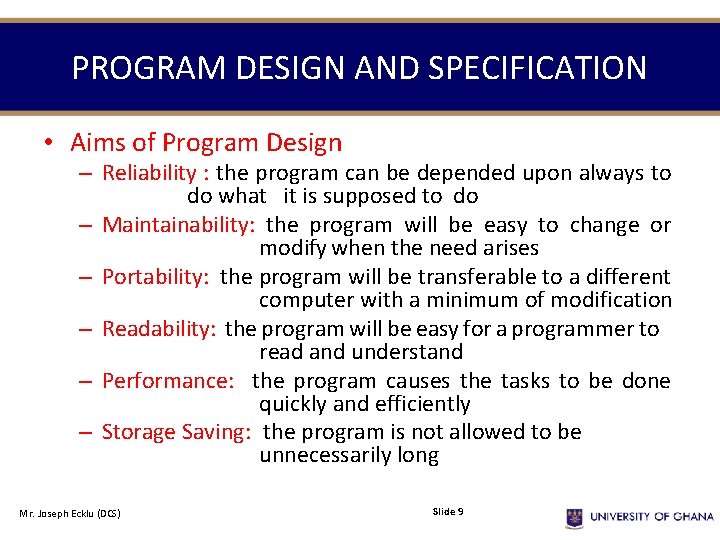 PROGRAM DESIGN AND SPECIFICATION

• Aims of Program Design

– Reliability : the program can be depended upon always to do what it is supposed to do

– Maintainability: the program will be easy to change or modify when the need arises

– Portability: the program will be transferable to a different computer with a minimum of modification

– Readability: the program will be easy for a programmer to read and understand

– Performance: the program causes the tasks to be done quickly and efficiently

– Storage Saving: the program is not allowed to be unnecessarily long

Mr. Joseph Ecklu (DCS)

Slide 9

UNIVERSITY OF GHANA